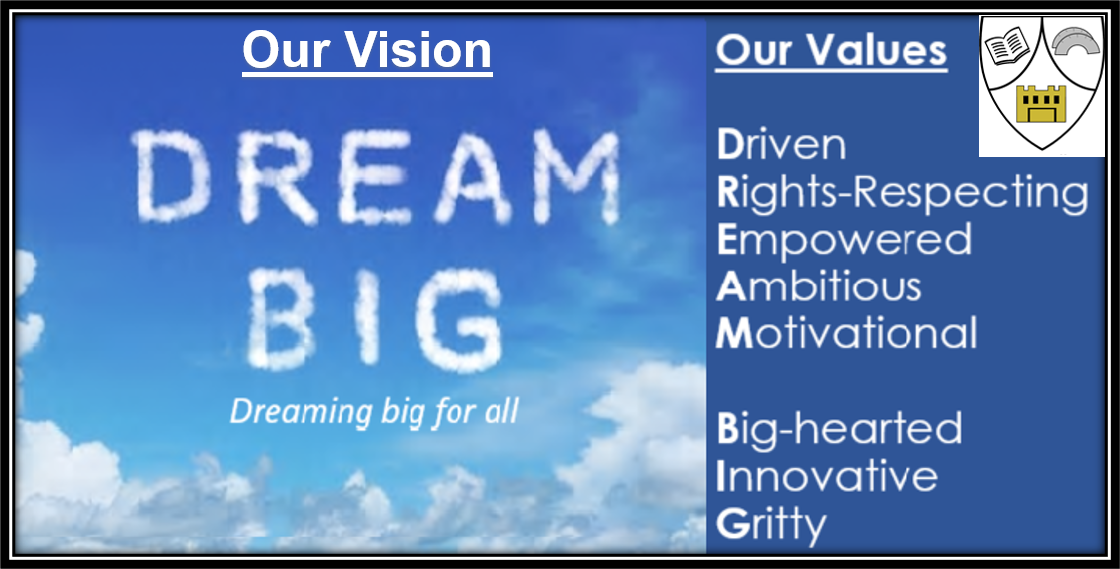 Our Vision

DREAM
BIG

Dreaming big for all

Our Values

Driven
Rights-Respecting
Empowered
Ambitious
Motivational

Big-hearted
Innovative
Gritty